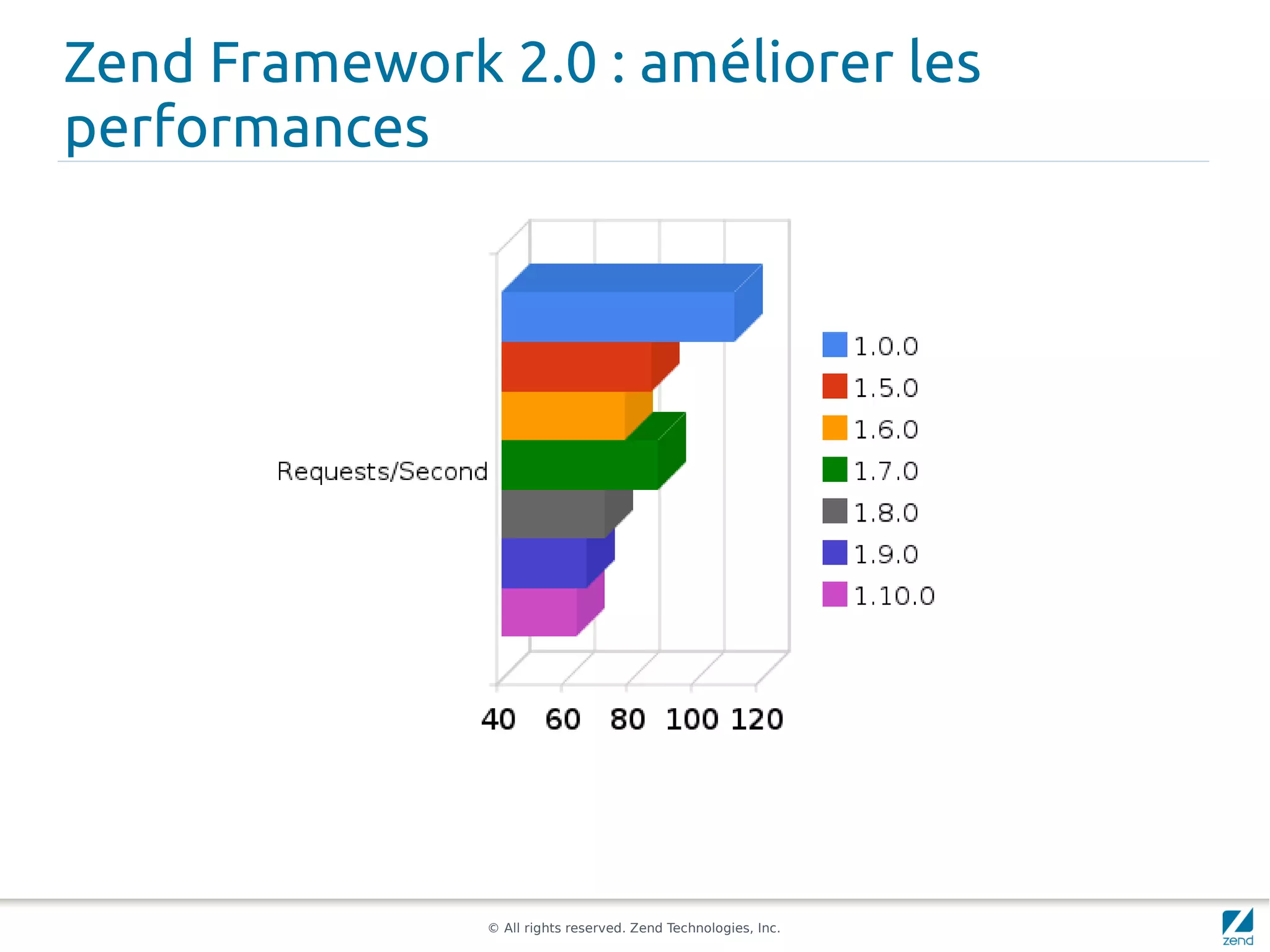 Zend Framework 2.0 : améliorer les performances

Requests/Second

1.0.0
1.5.0
1.6.0
1.7.0
1.8.0
1.9.0
1.10.0

40 60 80 100 120

© All rights reserved. Zend Technologies, Inc.

zend